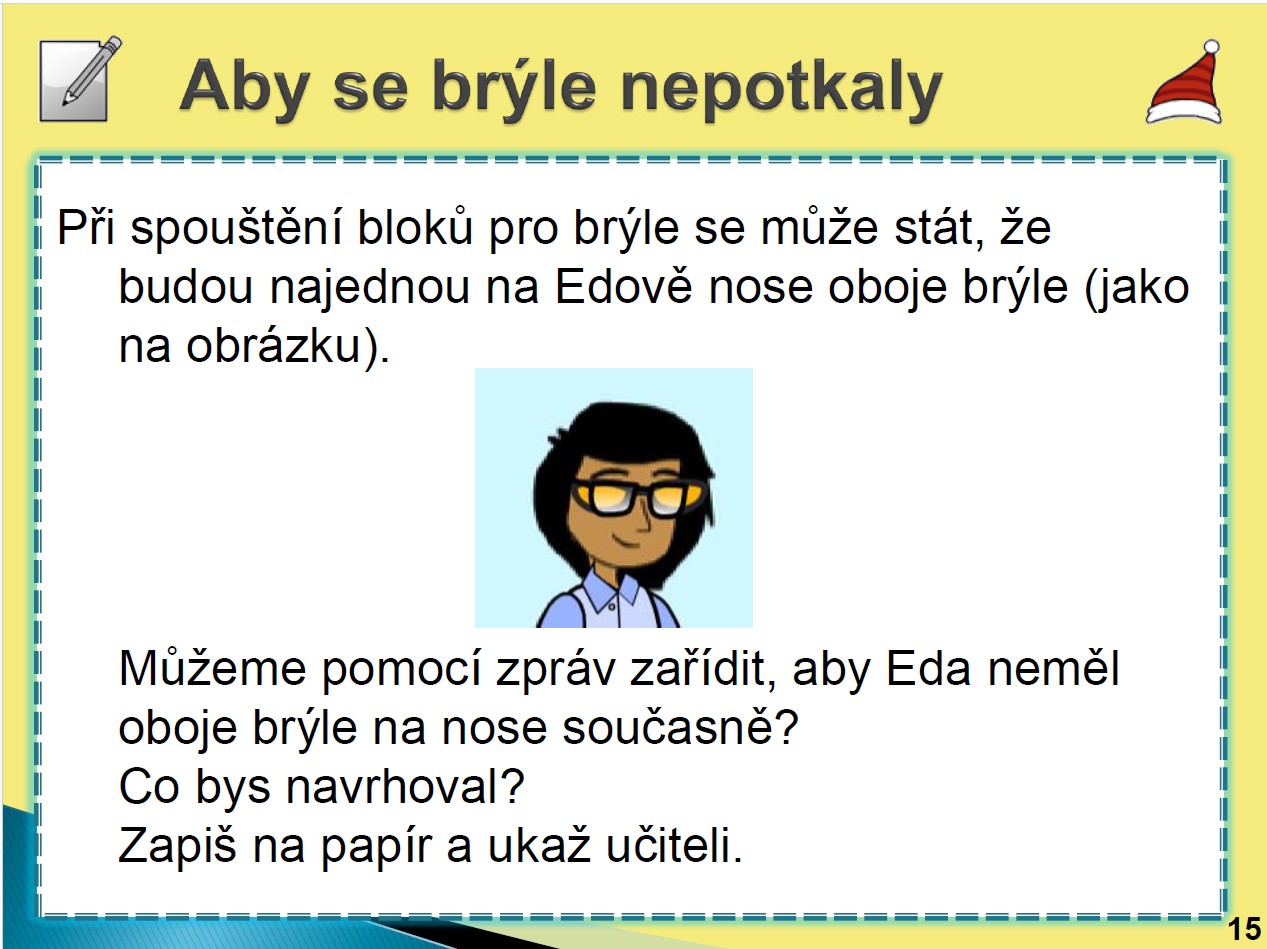 Aby se brýle nepotkaly

Při spouštění bloků pro brýle se může stát, že budou najednou na Edově nose oboje brýle (jako na obrázku).

Můžeme pomocí zpráv zařídit, aby Eda neměl oboje brýle na nose současně?
Co bys navrhoval?
Zapiš na papír a ukaž učiteli.

15